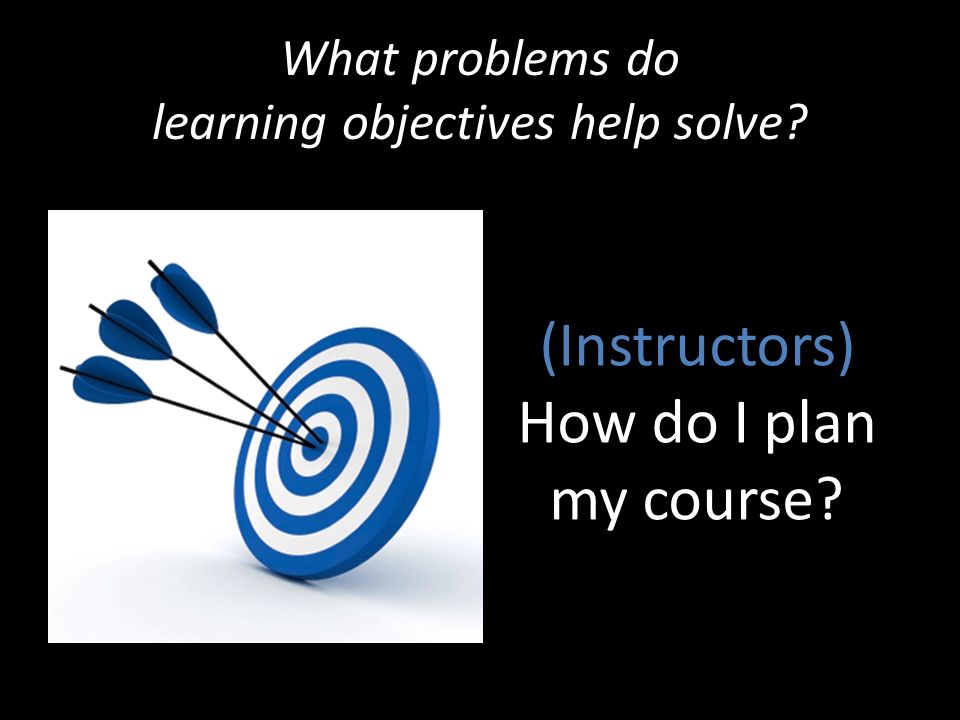 What problems do learning objectives help solve?

(Instructors)
How do I plan my course?